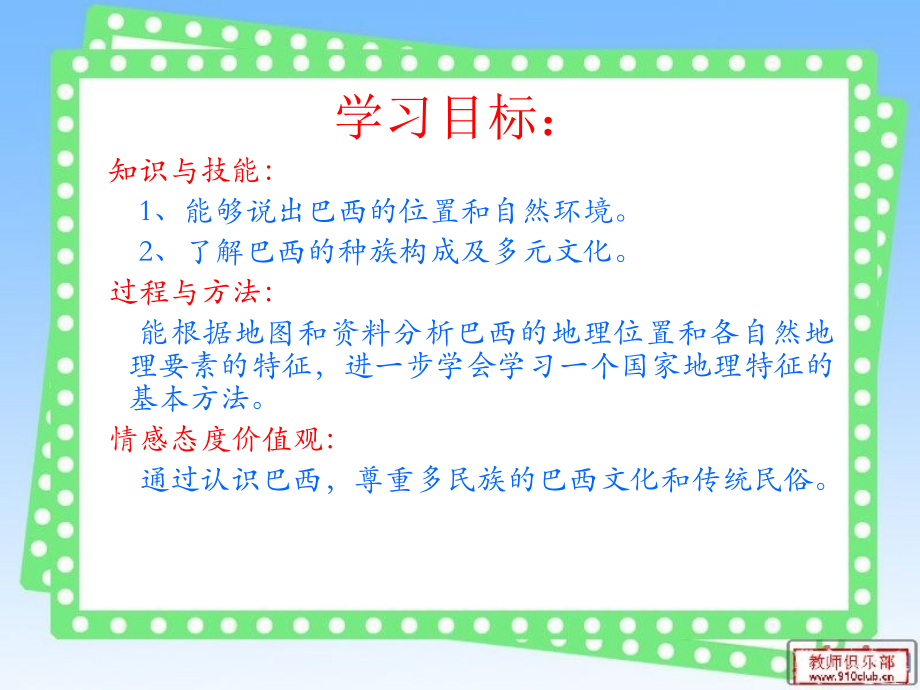 学习目标：

知识与技能：

1、能够说出巴西的位置和自然环境。

2、了解巴西的种族构成及多元文化。

过程与方法：

能根据地图和资料分析巴西的地理位置和各自然地理要素的特征，进一步学会学习一个国家地理特征的基本方法。

情感态度价值观：

通过认识巴西，尊重多民族的巴西文化和传统民俗。

教师俱乐部
www.910club.cn